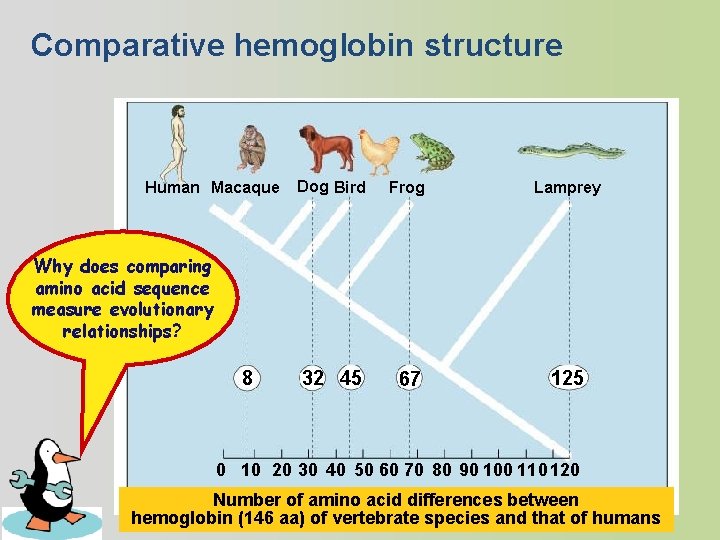 Comparative hemoglobin structure

Human Macaque Dog Bird Frog Lamprey

Why does comparing amino acid sequence measure evolutionary relationships?

8 32 45 67 125

0 10 20 30 40 50 60 70 80 90 100 110 120

Number of amino acid differences between hemoglobin (146 aa) of vertebrate species and that of humans